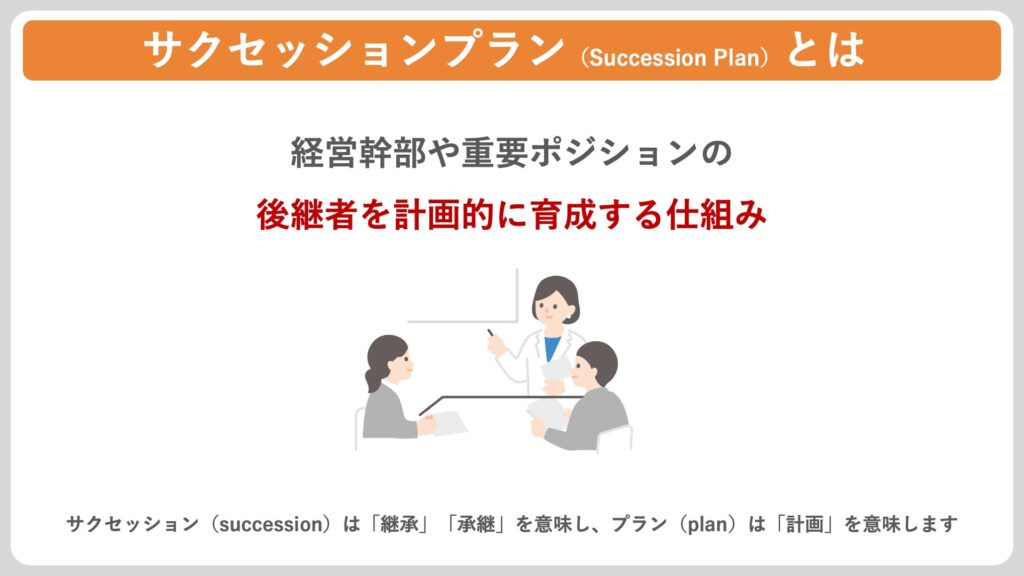 サクセッションプラン（Succession Plan）とは

経営幹部や重要ポジションの

後継者を計画的に育成する仕組み

サクセッション（succession）は「継承」「承継」を意味し、プラン（plan）は「計画」を意味します